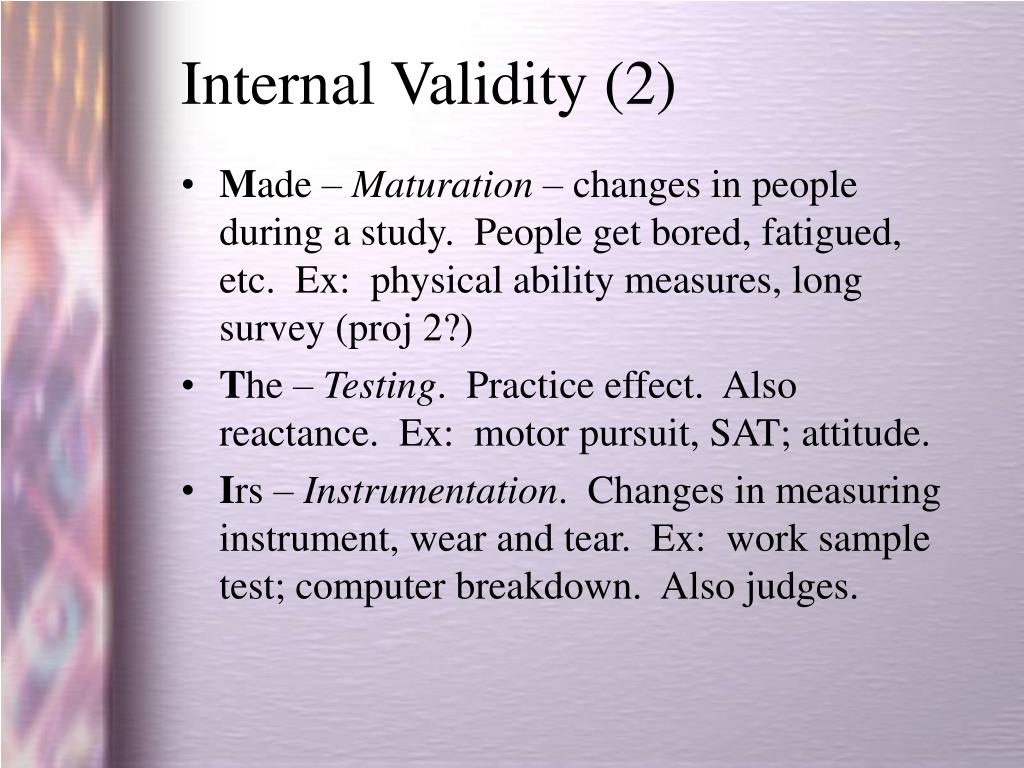 Internal Validity (2)

• Made – Maturation – changes in people during a study. People get bored, fatigued, etc. Ex: physical ability measures, long survey (proj 2?)

• The – Testing. Practice effect. Also reactance. Ex: motor pursuit, SAT; attitude.

• Irs – Instrumentation. Changes in measuring instrument, wear and tear. Ex: work sample test; computer breakdown. Also judges.